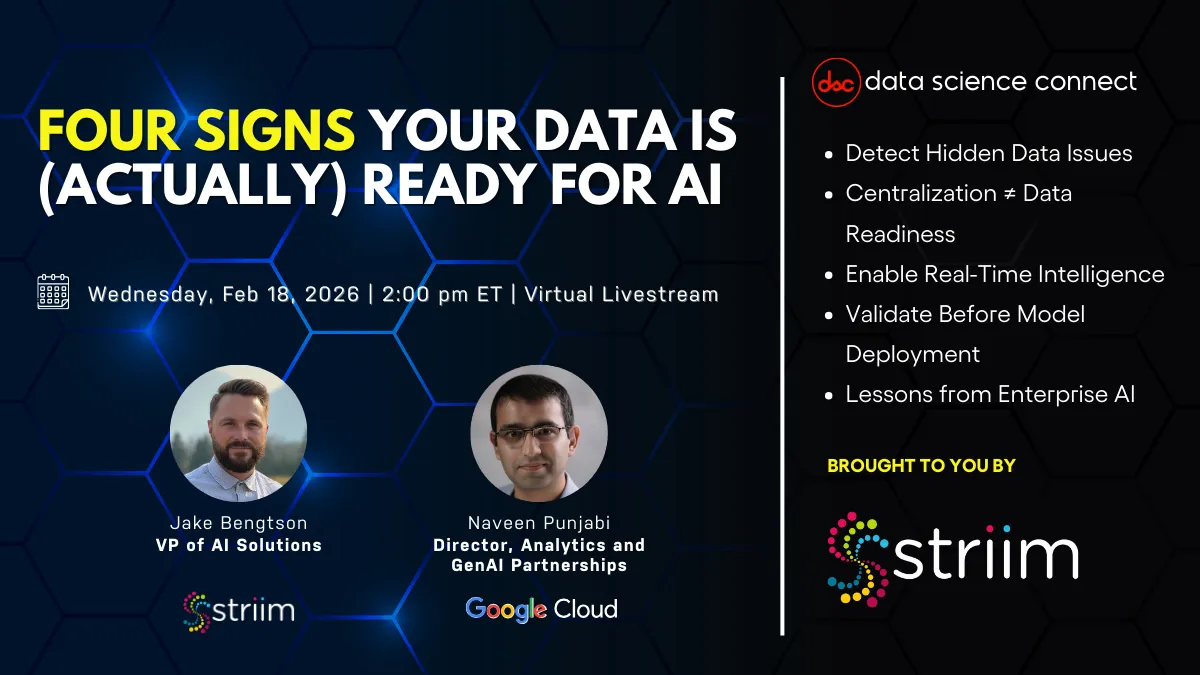 FOUR SIGNS YOUR DATA IS (ACTUALLY) READY FOR AI

Wednesday, Feb 18, 2026 | 2:00 pm ET | Virtual Livestream

Jake Bengtson
VP of AI Solutions

striim

Naveen Punjabi
Director, Analytics and GenAI Partnerships

Google Cloud

dsc data science connect

- Detect Hidden Data Issues
- Centralization ≠ Data Readiness
- Enable Real-Time Intelligence
- Validate Before Model Deployment
- Lessons from Enterprise AI

BROUGHT TO YOU BY

striim